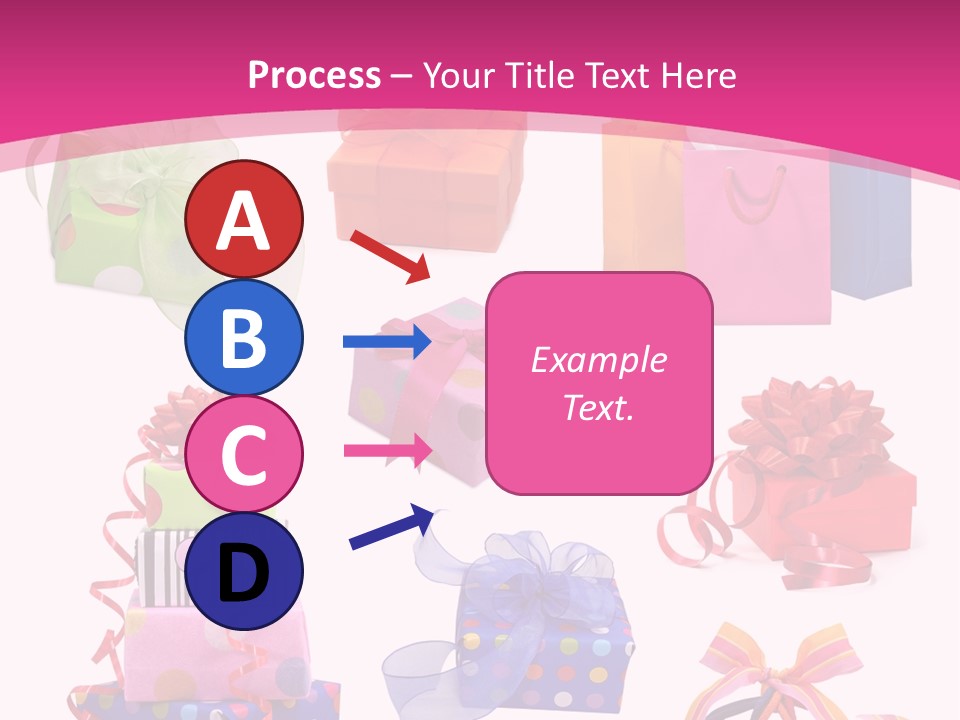 Process – Your Title Text Here

A

B

C

D

Example Text.